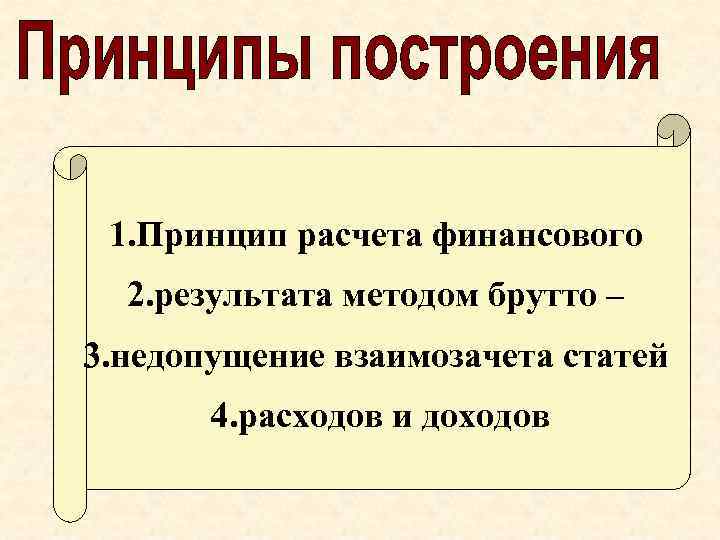 Принципы построения

1.Принцип расчета финансового

2.результата методом брутто –

3.недопущение взаимозачета статей

4.расходов и доходов